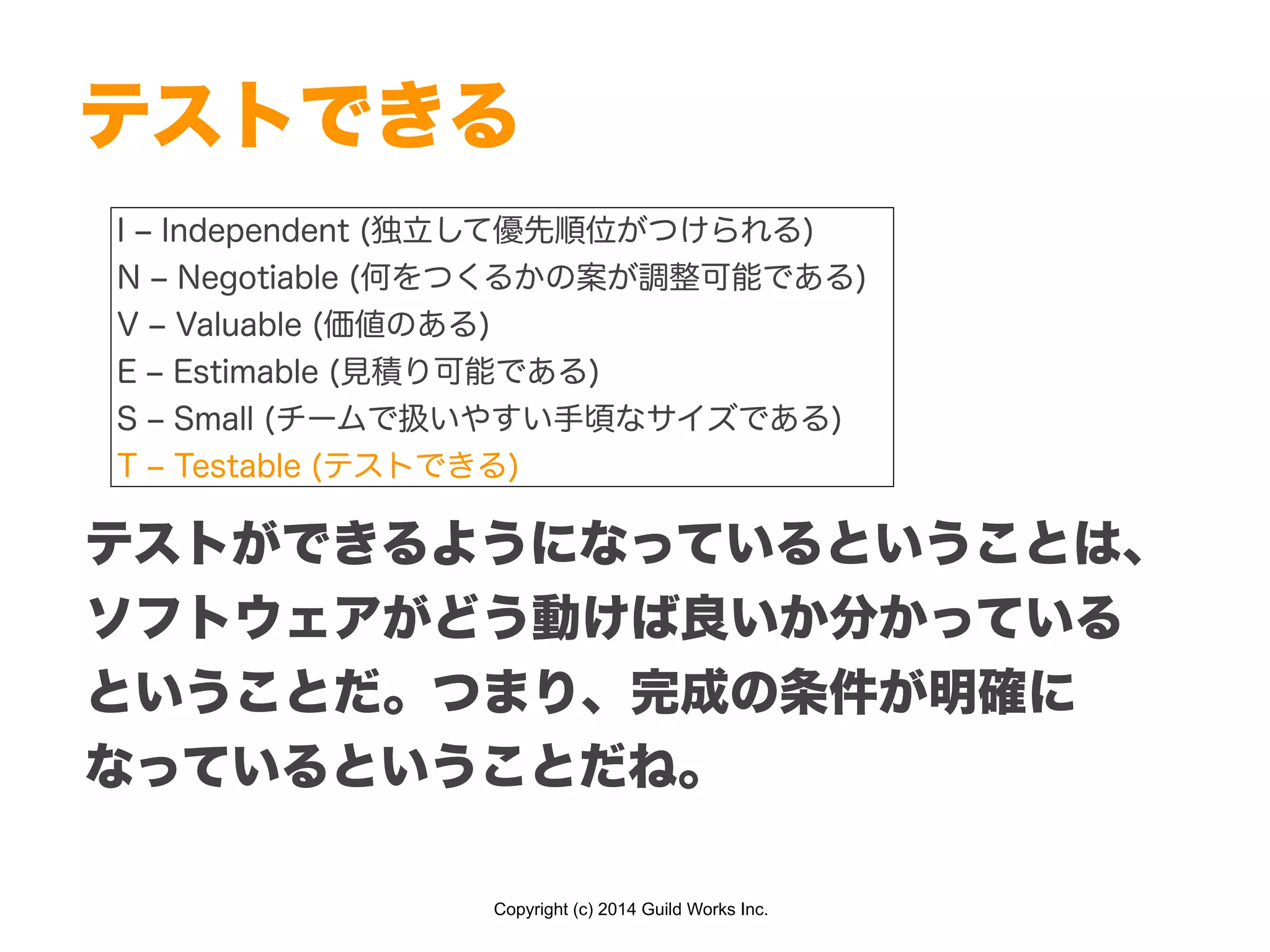 テストできる

I – Independent (独立して優先順位がつけられる)
N – Negotiable (何をつくるかの案が調整可能である)
V – Valuable (価値のある)
E – Estimable (見積り可能である)
S – Small (チームで扱いやすい手頃なサイズである)
T – Testable (テストできる)

テストができるようになっているということは、ソフトウェアがどう動けば良いか分かっているということだ。つまり、完成の条件が明確になっているということだね。

Copyright (c) 2014 Guild Works Inc.